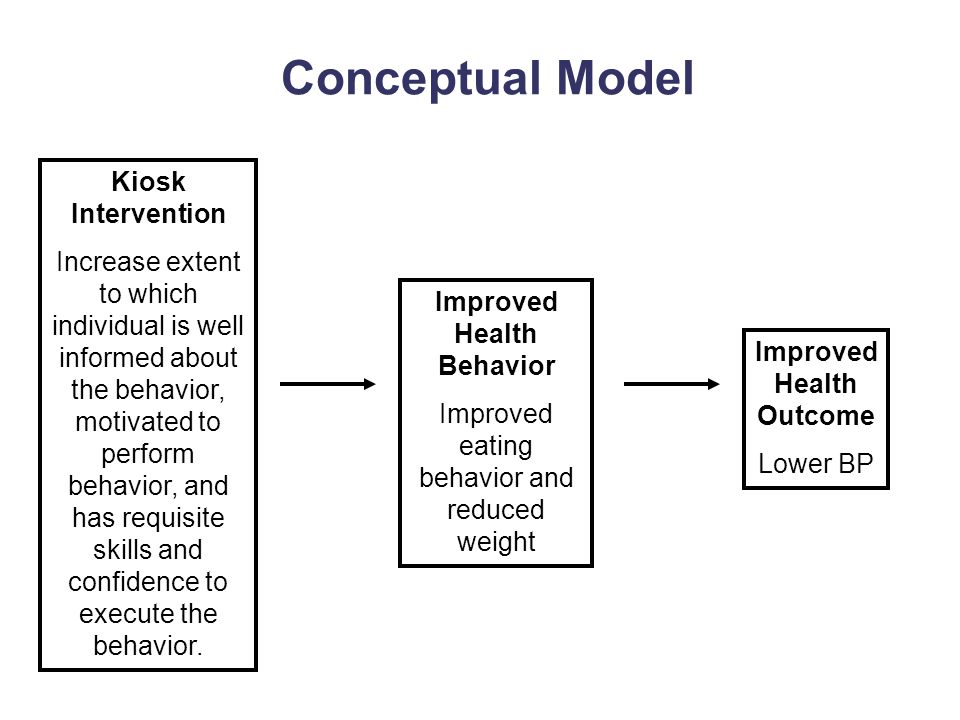 Conceptual Model

Kiosk Intervention

Increase extent to which individual is well informed about the behavior, motivated to perform behavior, and has requisite skills and confidence to execute the behavior.

Improved Health Behavior

Improved eating behavior and reduced weight

Improved Health Outcome

Lower BP